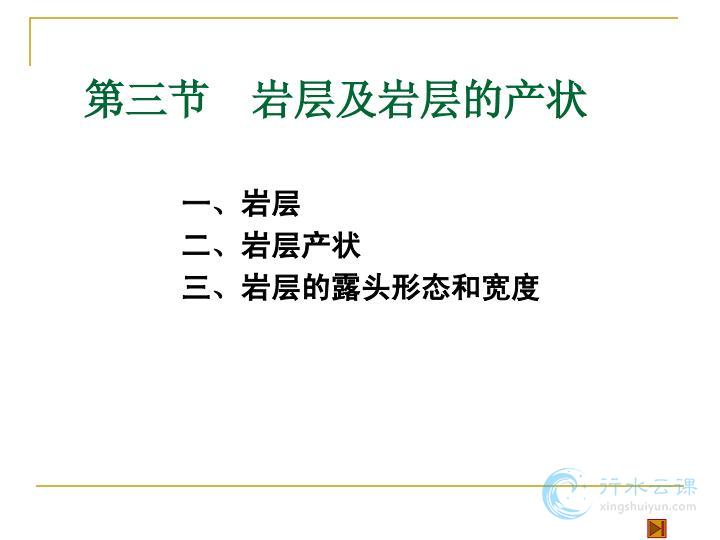 第三节　岩层及岩层的产状

一、岩层
二、岩层产状
三、岩层的露头形态和宽度

行水云课
xingshuiyun.com